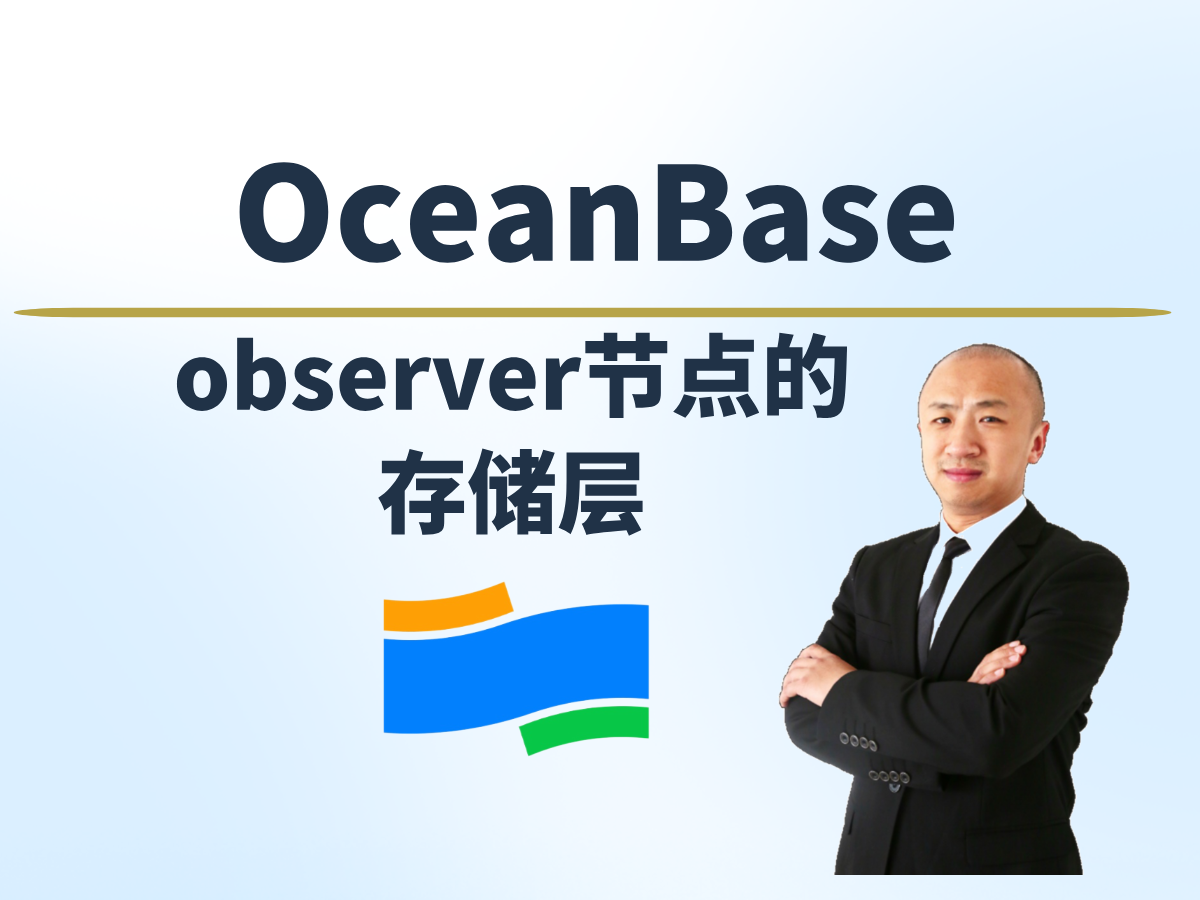 OceanBase

observer节点的存储层